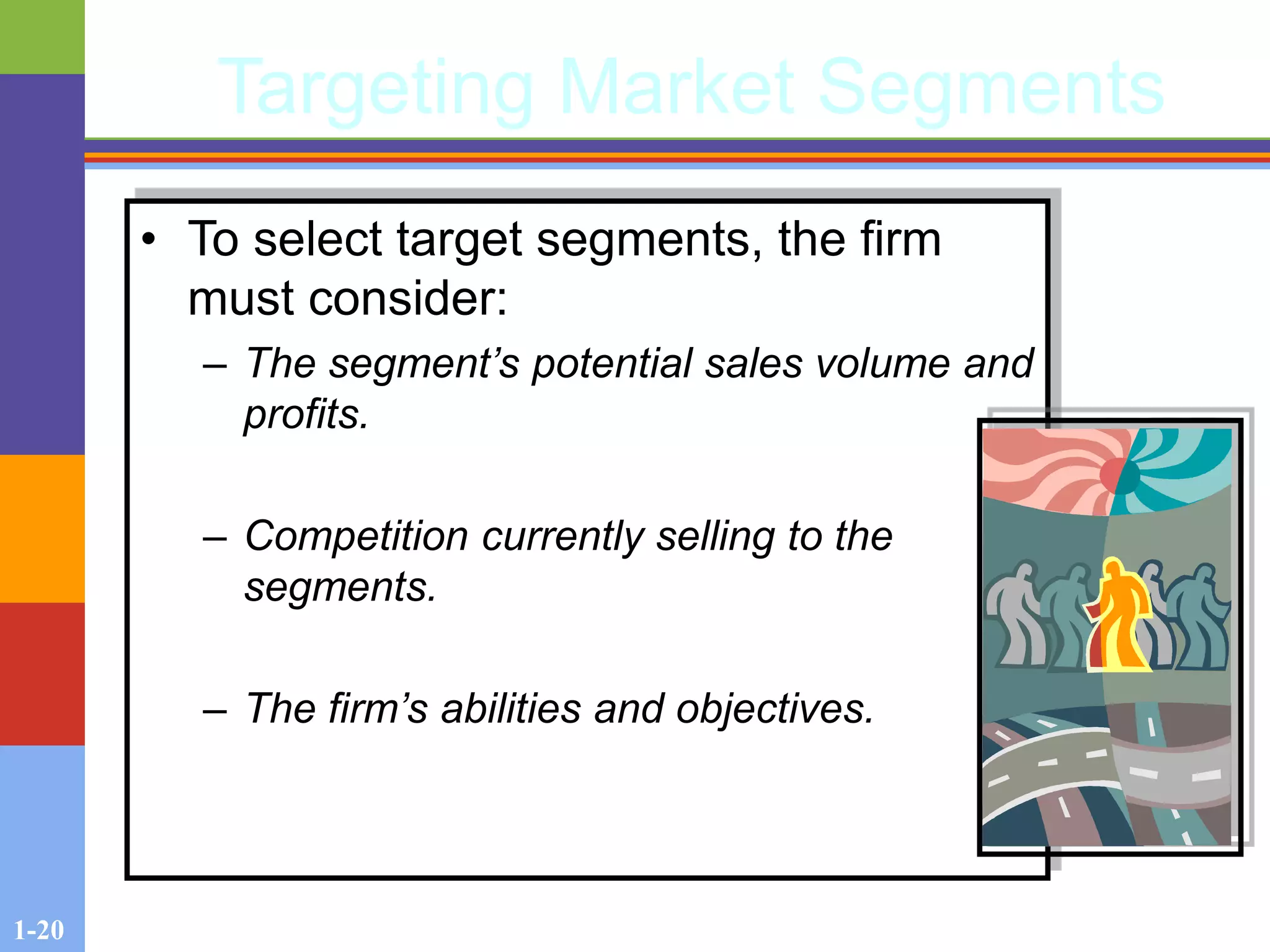 Targeting Market Segments

• To select target segments, the firm must consider:

– The segment’s potential sales volume and profits.

– Competition currently selling to the segments.

– The firm’s abilities and objectives.

1-20